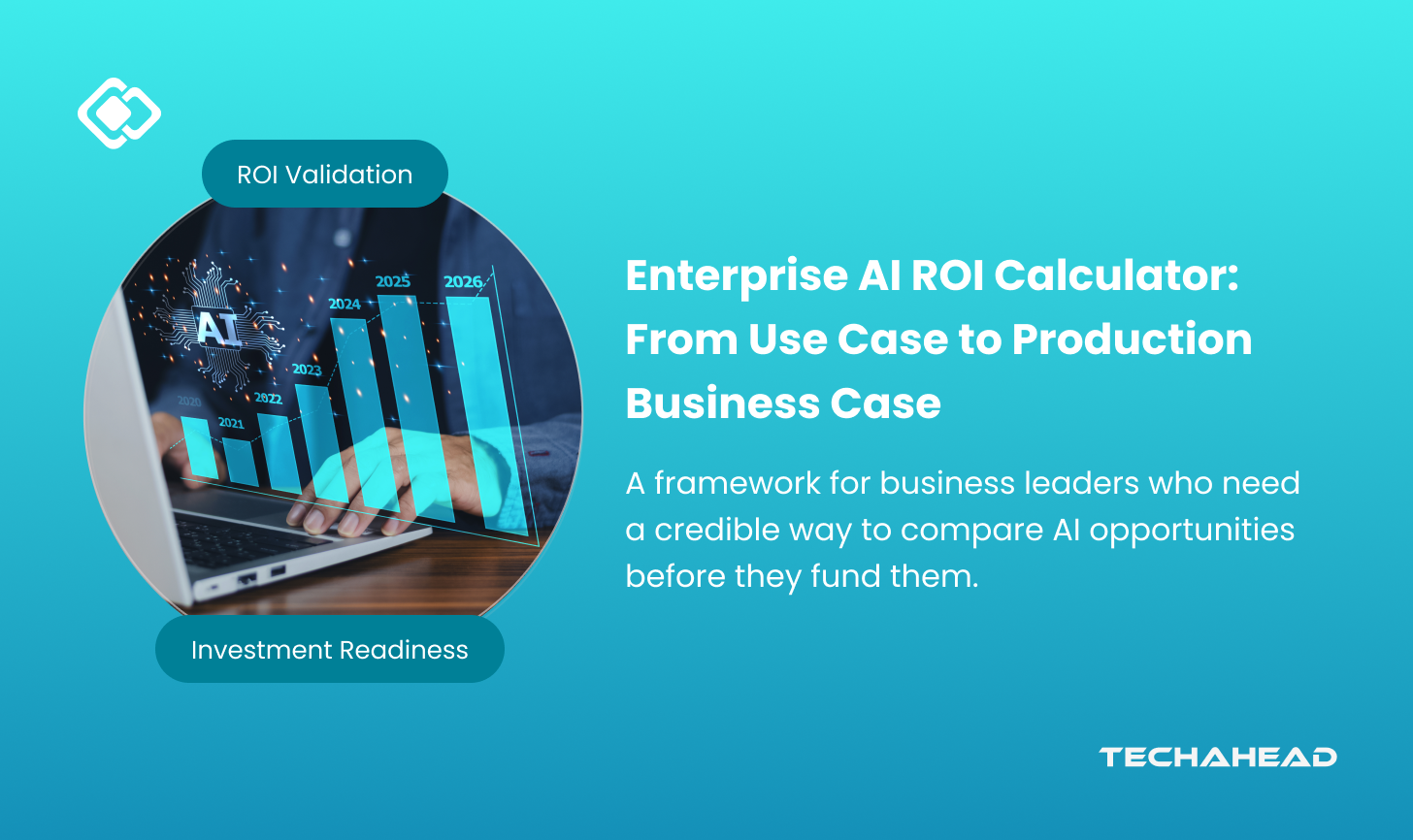 ROI Validation

AI

2020 2021 2022 2023 2024 2025 2026

Investment Readiness

Enterprise AI ROI Calculator: From Use Case to Production Business Case

A framework for business leaders who need a credible way to compare AI opportunities before they fund them.

TECHAHEAD